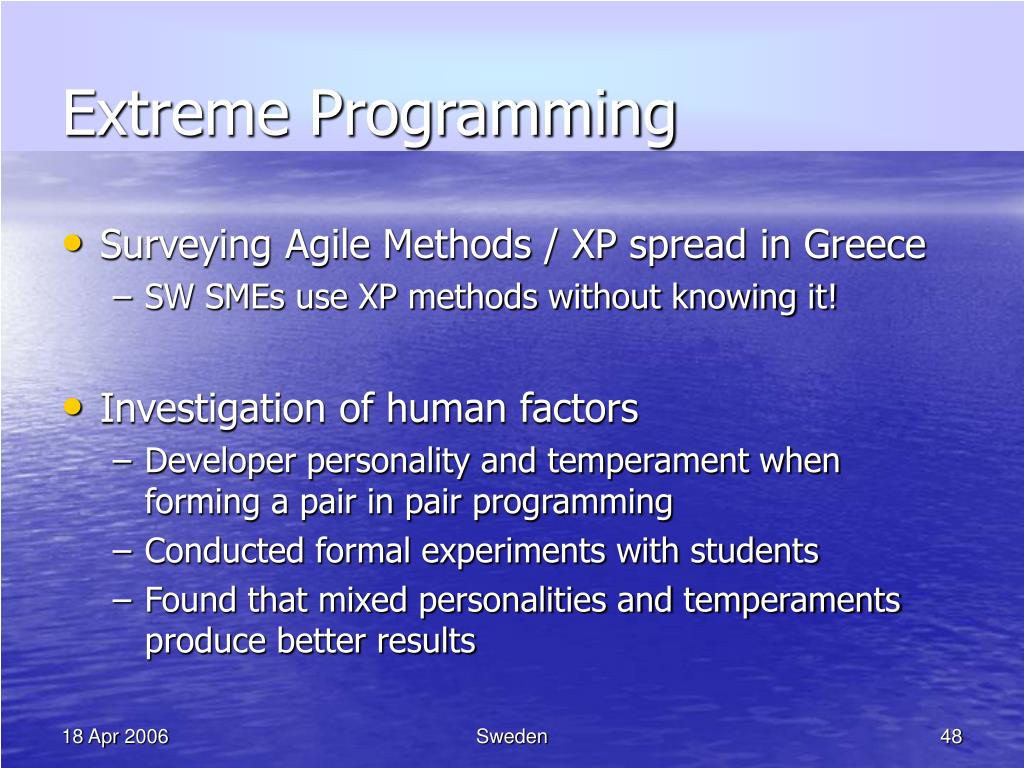 Extreme Programming

• Surveying Agile Methods / XP spread in Greece
– SW SMEs use XP methods without knowing it!

• Investigation of human factors
– Developer personality and temperament when forming a pair in pair programming
– Conducted formal experiments with students
– Found that mixed personalities and temperaments produce better results

18 Apr 2006
Sweden
48